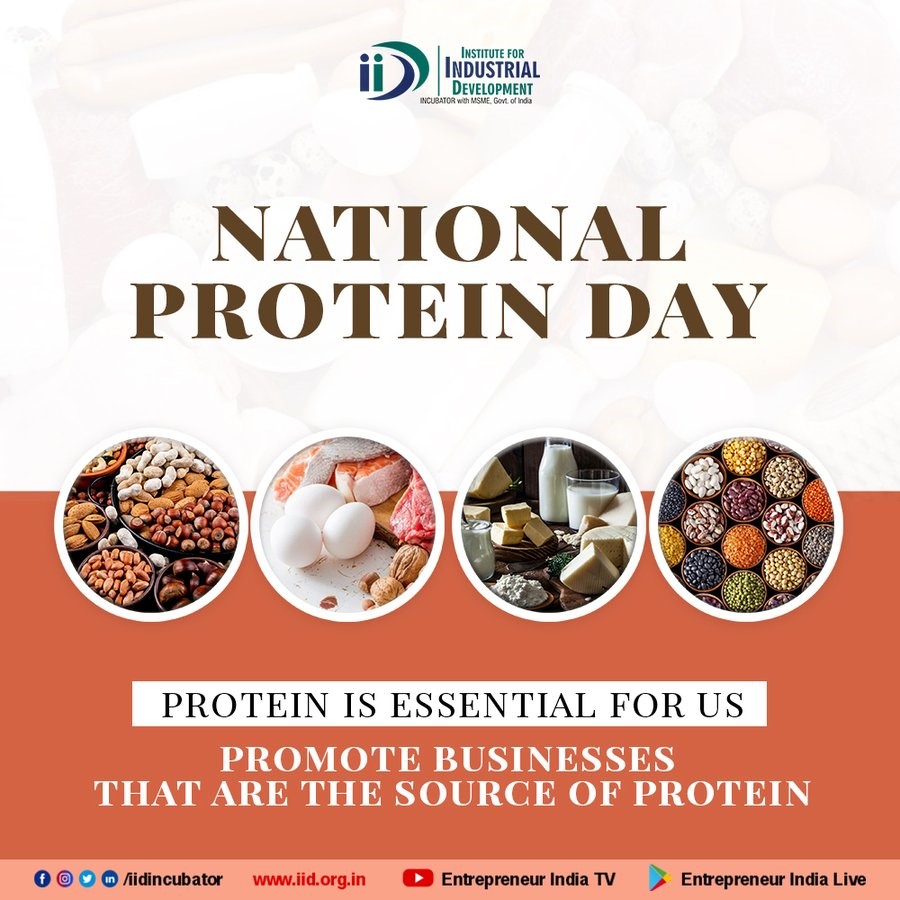 iiD INSTITUTE FOR INDUSTRIAL DEVELOPMENT
INCUBATOR with MSME, Govt. of India

NATIONAL PROTEIN DAY

PROTEIN IS ESSENTIAL FOR US

PROMOTE BUSINESSES THAT ARE THE SOURCE OF PROTEIN

/iidincubator www.iid.org.in Entrepreneur India TV Entrepreneur India Live